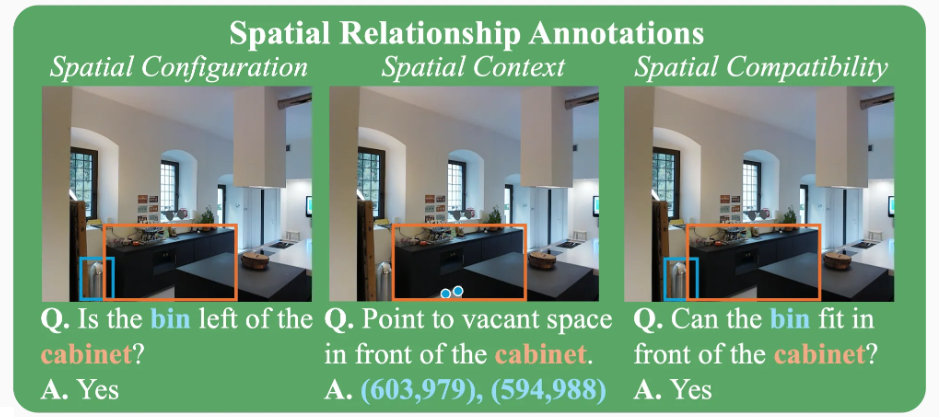 Spatial Relationship Annotations

Spatial Configuration

Q. Is the bin left of the cabinet?

A. Yes

Spatial Context

Q. Point to vacant space in front of the cabinet.

A. (603,979), (594,988)

Spatial Compatibility

Q. Can the bin fit in front of the cabinet?

A. Yes